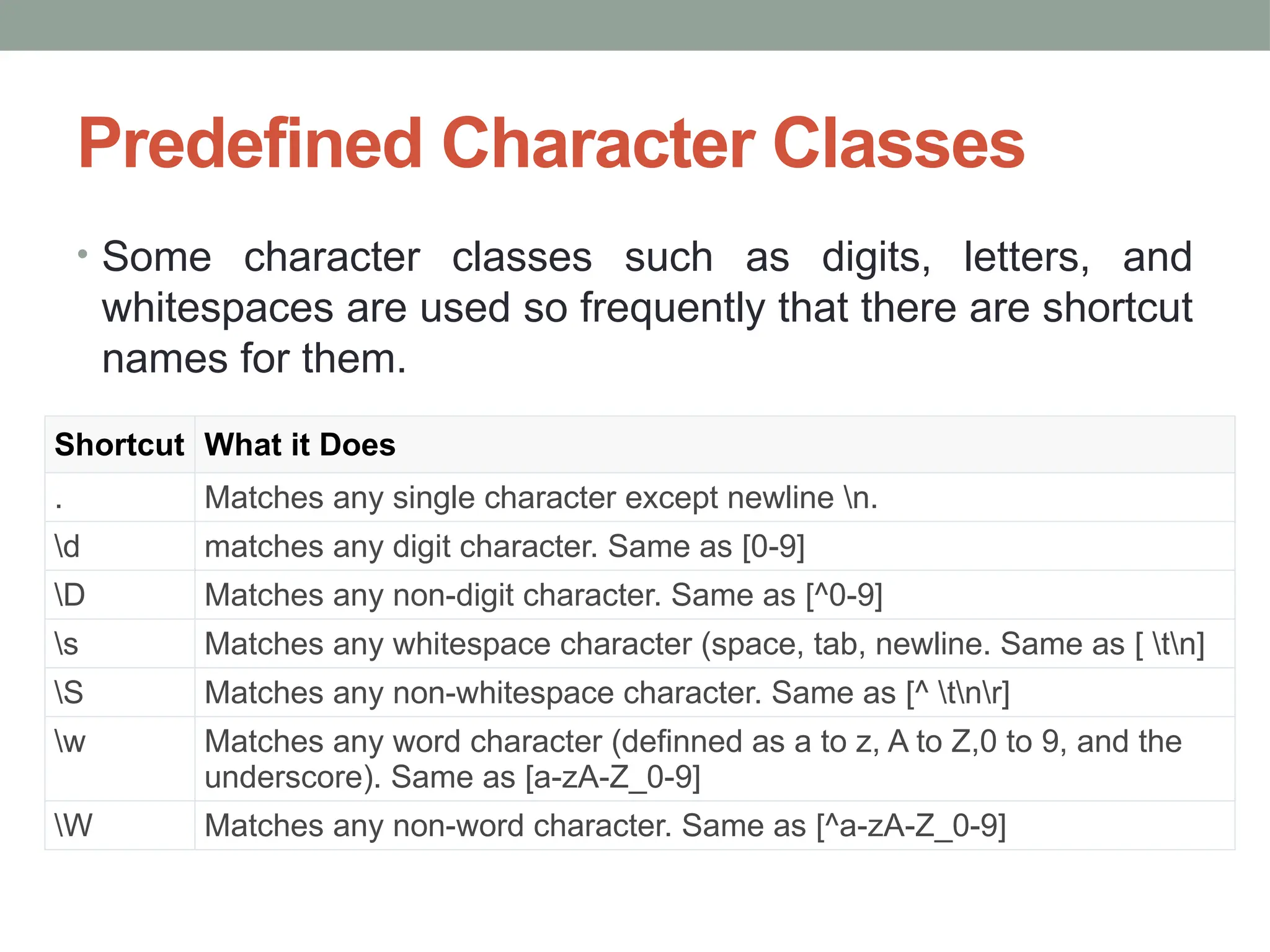 Predefined Character Classes

• Some character classes such as digits, letters, and whitespaces are used so frequently that there are shortcut names for them.

| Shortcut | What it Does |
|---|---|
| . | Matches any single character except newline \n. |
| \d | matches any digit character. Same as [0-9] |
| \D | Matches any non-digit character. Same as [^0-9] |
| \s | Matches any whitespace character (space, tab, newline. Same as [ \t\n] |
| \S | Matches any non-whitespace character. Same as [^ \t\n\r] |
| \w | Matches any word character (definned as a to z, A to Z,0 to 9, and the underscore). Same as [a-zA-Z_0-9] |
| \W | Matches any non-word character. Same as [^a-zA-Z_0-9] |